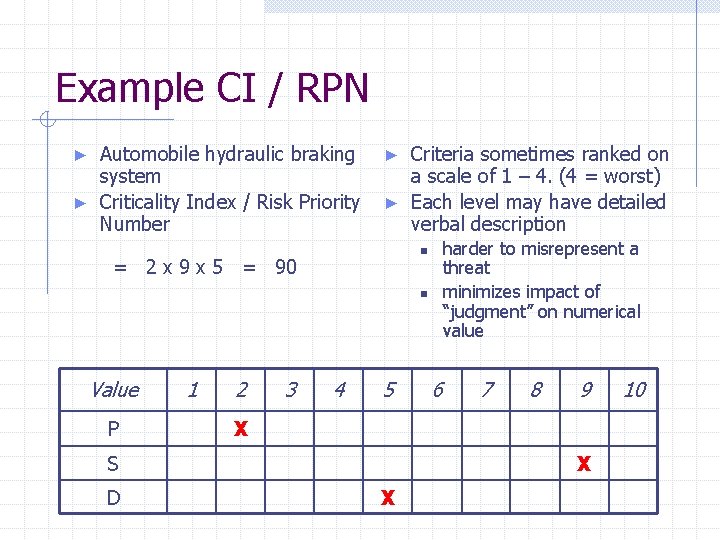 Example CI / RPN

► Automobile hydraulic braking system
► Criticality Index / Risk Priority Number

= 2 x 9 x 5 = 90

► Criteria sometimes ranked on a scale of 1 – 4. (4 = worst)
► Each level may have detailed verbal description
▪ harder to misrepresent a threat
▪ minimizes impact of "judgment" on numerical value

| Value | 1 | 2 | 3 | 4 | 5 | 6 | 7 | 8 | 9 | 10 |
|---|---|---|---|---|---|---|---|---|---|---|
| P | | X | | | | | | | | |
| S | | | | | | | | | X | |
| D | | | | | X | | | | | |